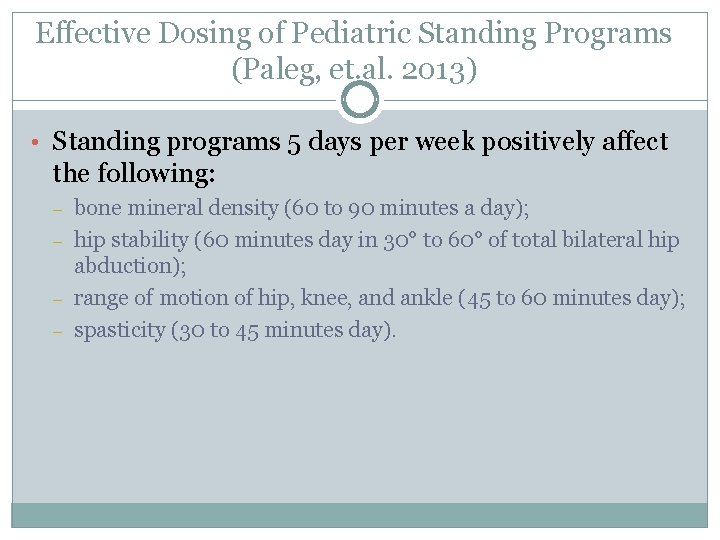 Effective Dosing of Pediatric Standing Programs (Paleg, et.al. 2013)

• Standing programs 5 days per week positively affect the following:
– bone mineral density (60 to 90 minutes a day);
– hip stability (60 minutes day in 30° to 60° of total bilateral hip abduction);
– range of motion of hip, knee, and ankle (45 to 60 minutes day);
– spasticity (30 to 45 minutes day).